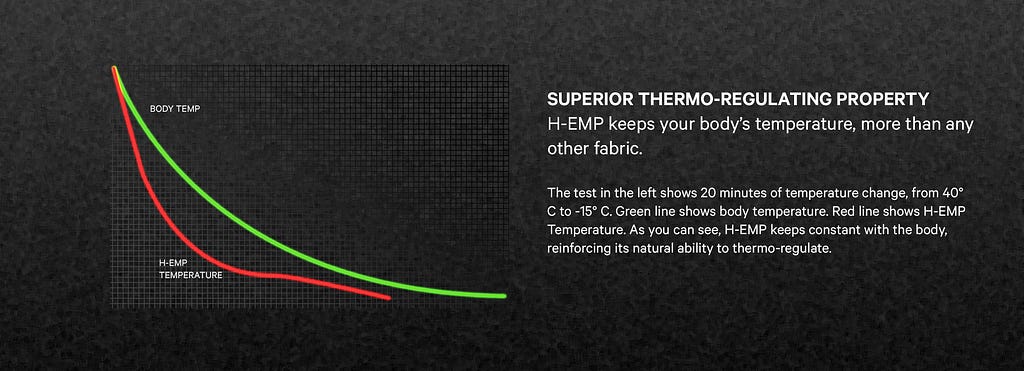 BODY TEMP

H-EMP TEMPERATURE

SUPERIOR THERMO-REGULATING PROPERTY
H-EMP keeps your body's temperature, more than any other fabric.

The test in the left shows 20 minutes of temperature change, from 40° C to -15° C. Green line shows body temperature. Red line shows H-EMP Temperature. As you can see, H-EMP keeps constant with the body, reinforcing its natural ability to thermo-regulate.